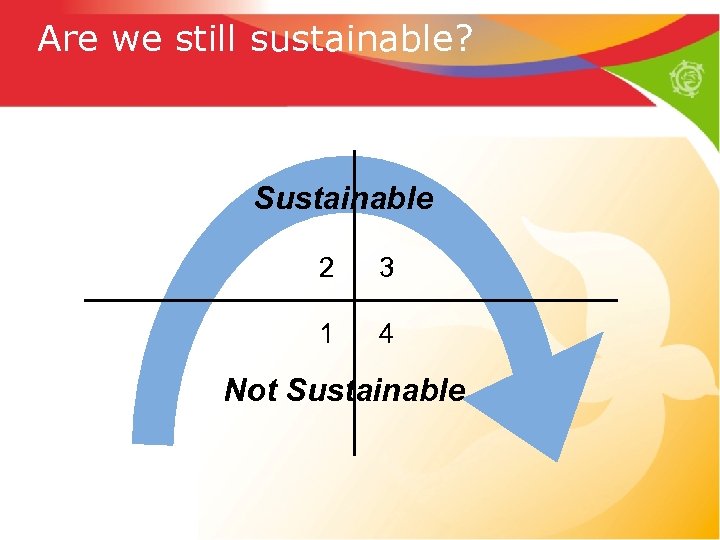 Are we still sustainable?

Sustainable

2 3

1 4

Not Sustainable